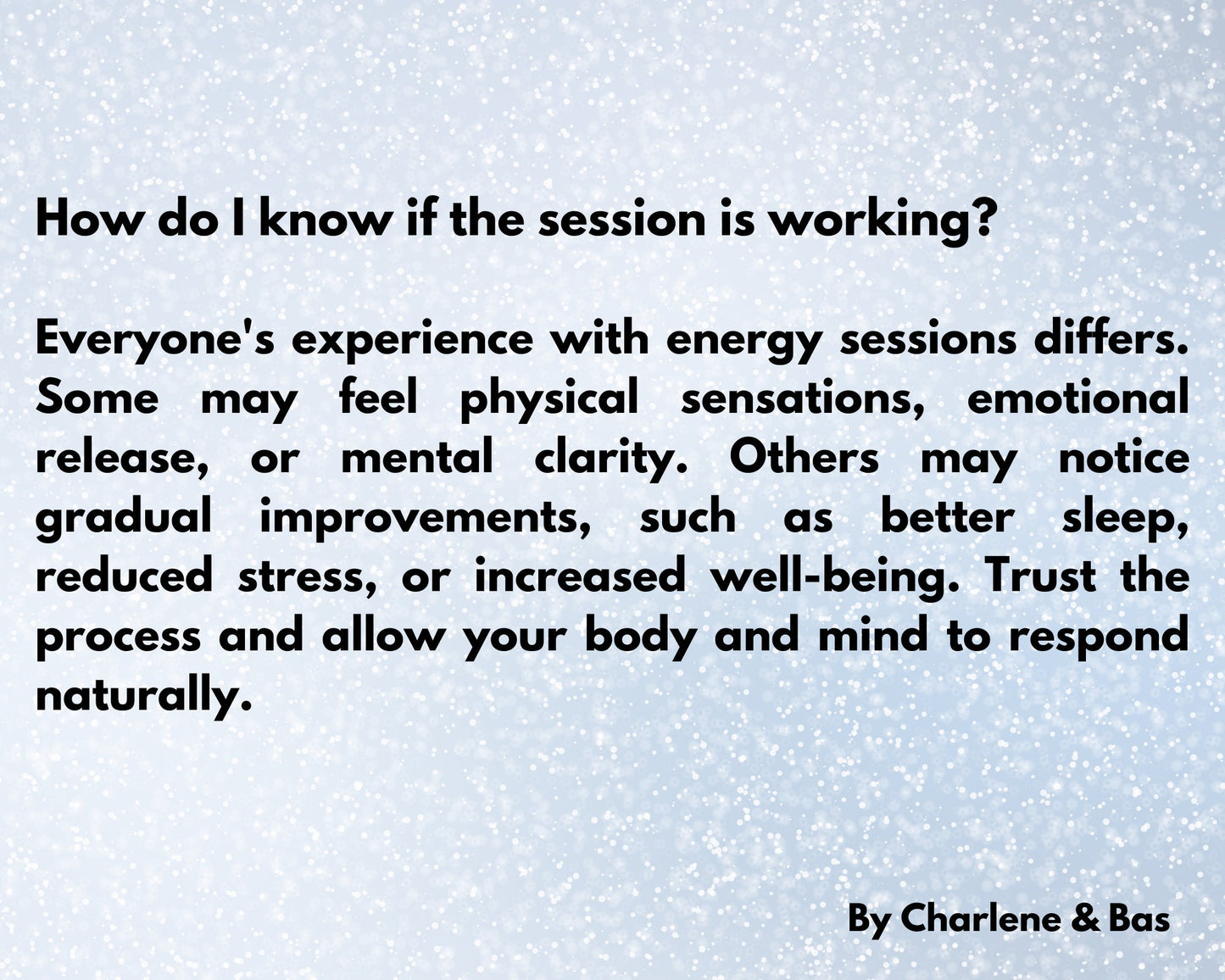 How do I know if the session is working?

Everyone's experience with energy sessions differs. Some may feel physical sensations, emotional release, or mental clarity. Others may notice gradual improvements, such as better sleep, reduced stress, or increased well-being. Trust the process and allow your body and mind to respond naturally.

By Charlene & Bas